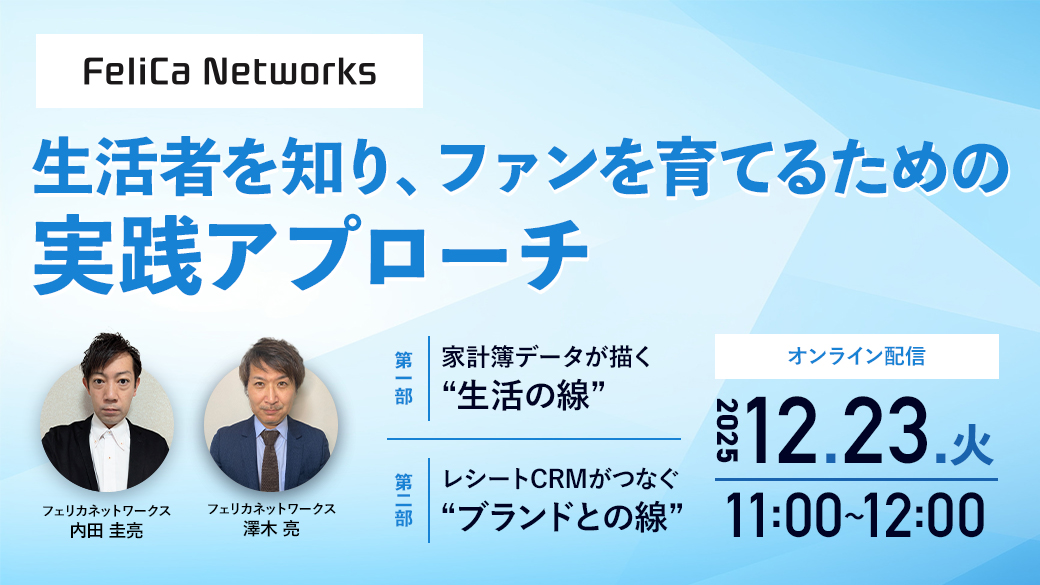 FeliCa Networks

生活者を知り、ファンを育てるための
実践アプローチ

フェリカネットワークス
内田 圭亮

フェリカネットワークス
澤木 亮

第一部
家計簿データが描く
“生活の線”

第二部
レシートCRMがつなぐ
“ブランドとの線”

オンライン配信

2025 12.23.火
11:00~12:00